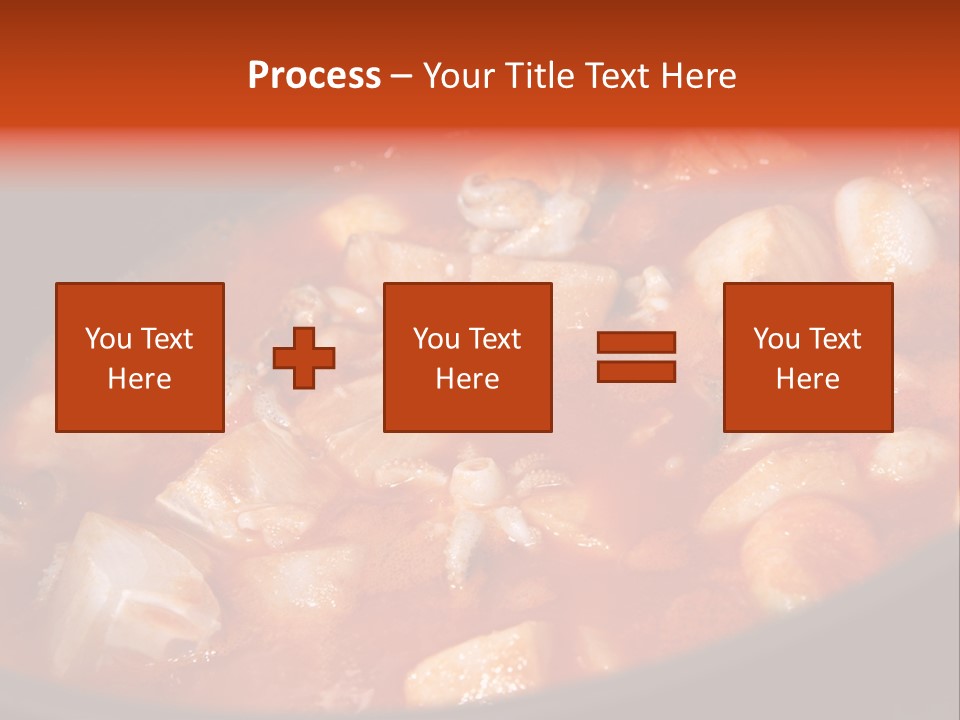 Process – Your Title Text Here

You Text Here

You Text Here

You Text Here